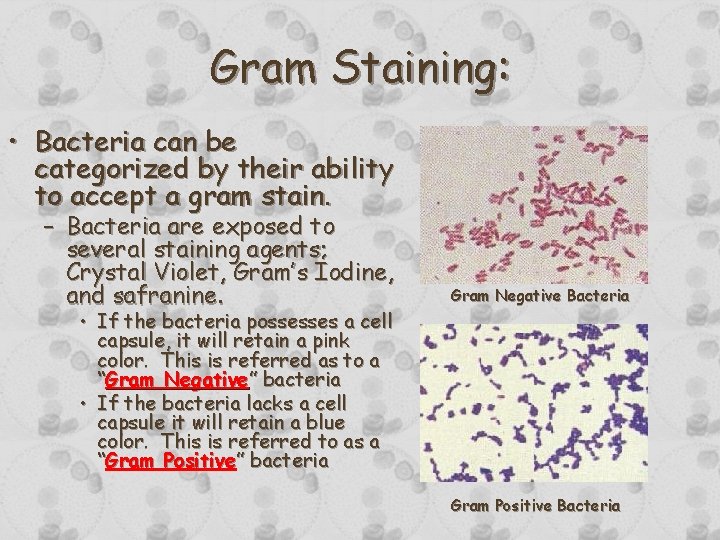 Gram Staining:

• Bacteria can be categorized by their ability to accept a gram stain.

– Bacteria are exposed to several staining agents; Crystal Violet, Gram's Iodine, and safranine.

• If the bacteria possesses a cell capsule, it will retain a pink color. This is referred as to a "Gram Negative" bacteria

• If the bacteria lacks a cell capsule it will retain a blue color. This is referred to as a "Gram Positive" bacteria

Gram Negative Bacteria

Gram Positive Bacteria